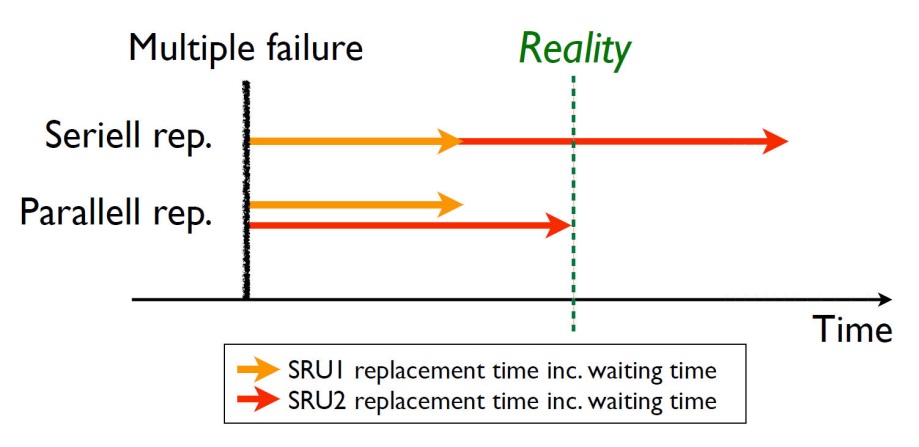 Multiple failure

Reality

Seriell rep.

Parallell rep.

Time

SRU1 replacement time inc. waiting time
SRU2 replacement time inc. waiting time